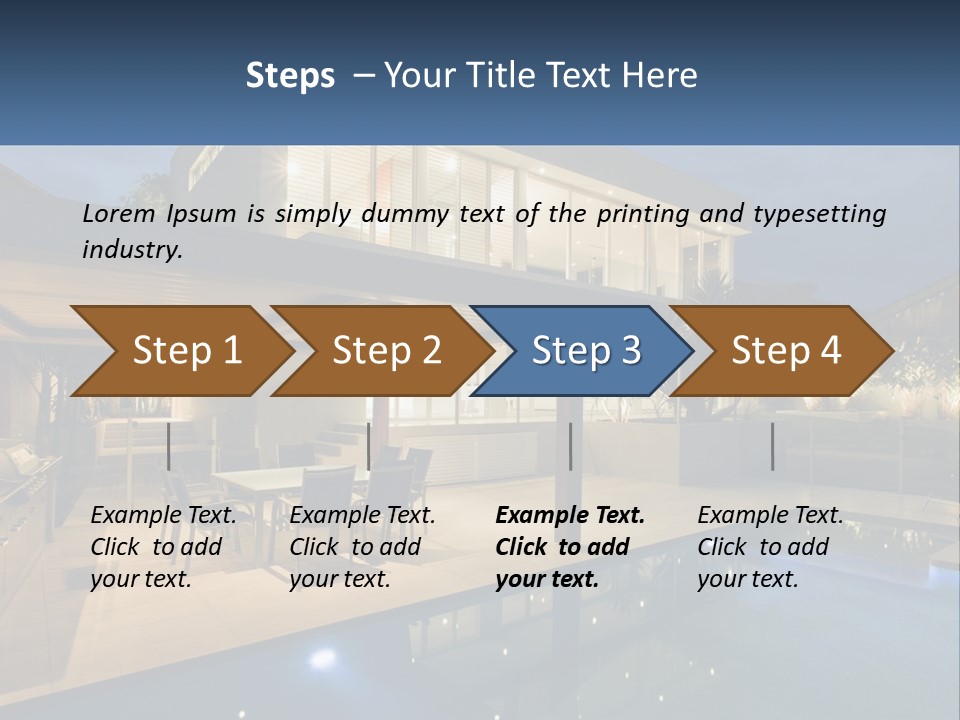 Steps – Your Title Text Here

Lorem Ipsum is simply dummy text of the printing and typesetting industry.

Step 1

Step 2

Step 3

Step 4

Example Text. Click to add your text.

Example Text. Click to add your text.

Example Text. Click to add your text.

Example Text. Click to add your text.